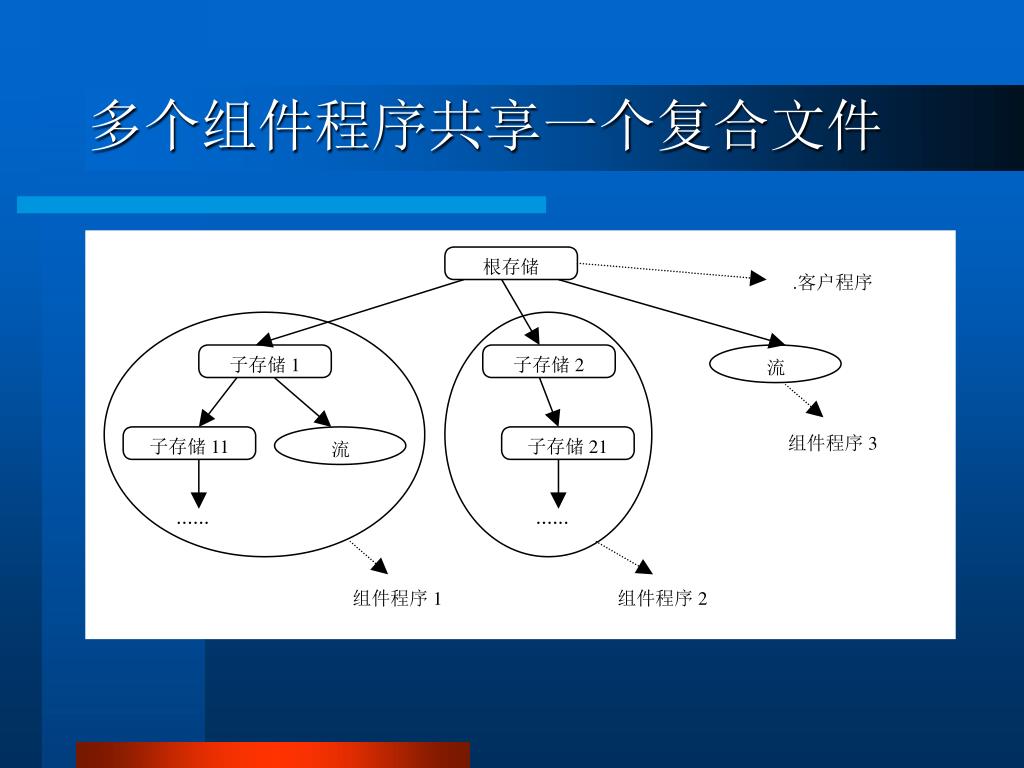 多个组件程序共享一个复合文件

根存储

.客户程序

子存储 1

子存储 2

流

子存储 11

流

子存储 21

组件程序 3

......

......

组件程序 1

组件程序 2